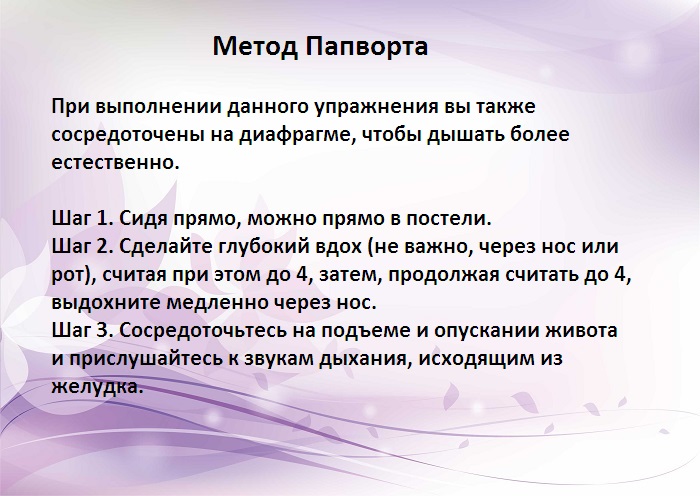 Метод Папворта

При выполнении данного упражнения вы также сосредоточены на диафрагме, чтобы дышать более естественно.

Шаг 1. Сидя прямо, можно прямо в постели.
Шаг 2. Сделайте глубокий вдох (не важно, через нос или рот), считая при этом до 4, затем, продолжая считать до 4, выдохните медленно через нос.
Шаг 3. Сосредоточьтесь на подъеме и опускании живота и прислушайтесь к звукам дыхания, исходящим из желудка.